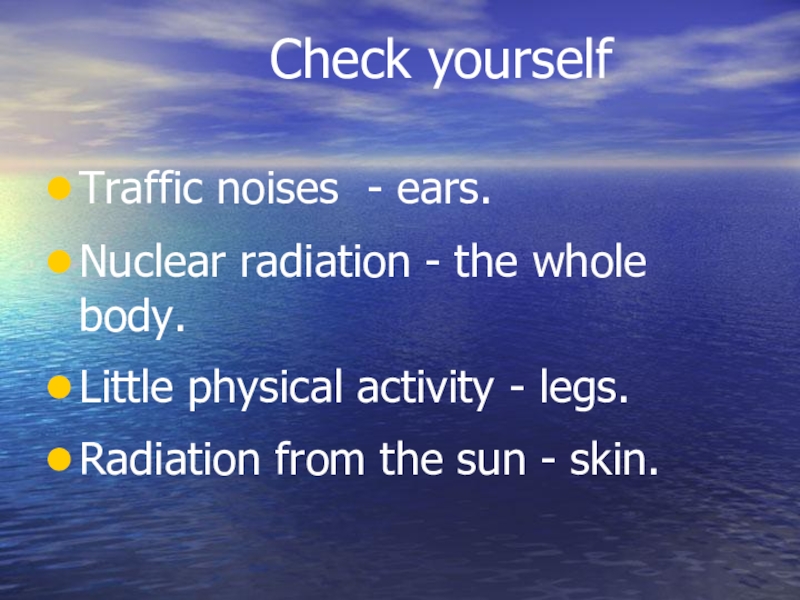 Check yourself

- Traffic noises  - ears.
- Nuclear radiation - the whole body.
- Little physical activity - legs.
- Radiation from the sun - skin.